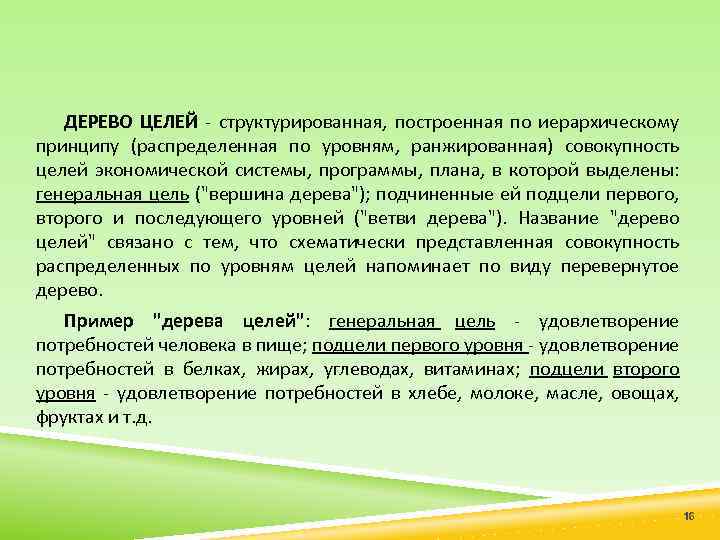 ДЕРЕВО ЦЕЛЕЙ - структурированная, построенная по иерархическому принципу (распределенная по уровням, ранжированная) совокупность целей экономической системы, программы, плана, в которой выделены: генеральная цель ("вершина дерева"); подчиненные ей подцели первого, второго и последующего уровней ("ветви дерева"). Название "дерево целей" связано с тем, что схематически представленная совокупность распределенных по уровням целей напоминает по виду перевернутое дерево.

Пример "дерева целей": генеральная цель - удовлетворение потребностей человека в пище; подцели первого уровня - удовлетворение потребностей в белках, жирах, углеводах, витаминах; подцели второго уровня - удовлетворение потребностей в хлебе, молоке, масле, овощах, фруктах и т.д.

16